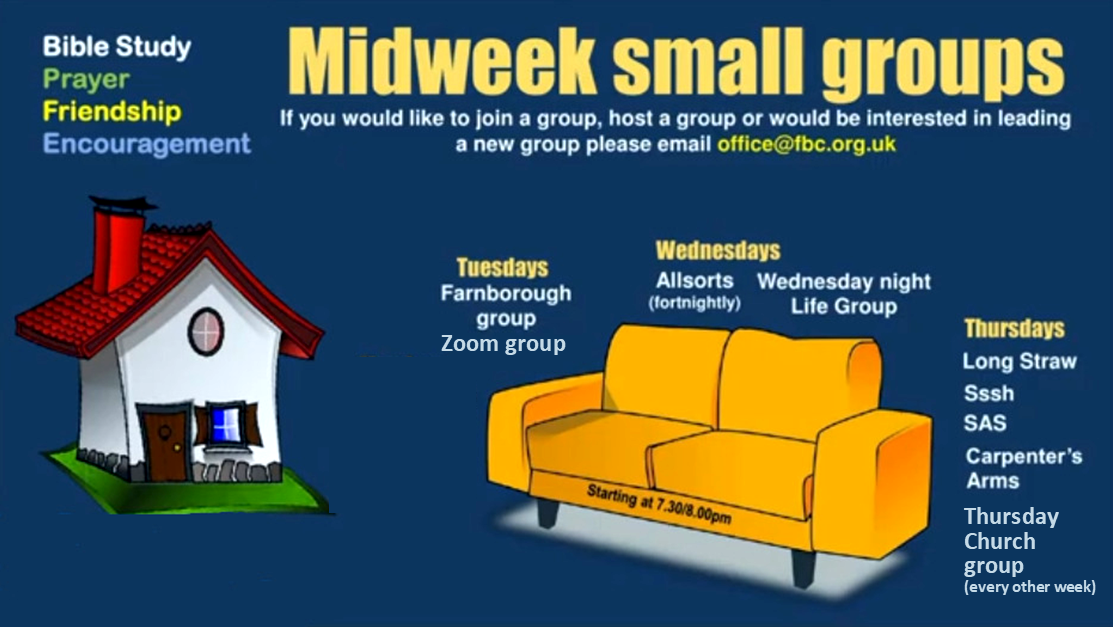 Bible Study
Prayer
Friendship
Encouragement

Midweek small groups

If you would like to join a group, host a group or would be interested in leading a new group please email office@fbc.org.uk

Tuesdays
Farnborough group
Zoom group

Wednesdays
Allsorts (fortnightly)
Wednesday night Life Group

Thursdays
Long Straw
Sssh
SAS
Carpenter's Arms
Thursday Church group (every other week)

Starting at 7.30/8.00pm